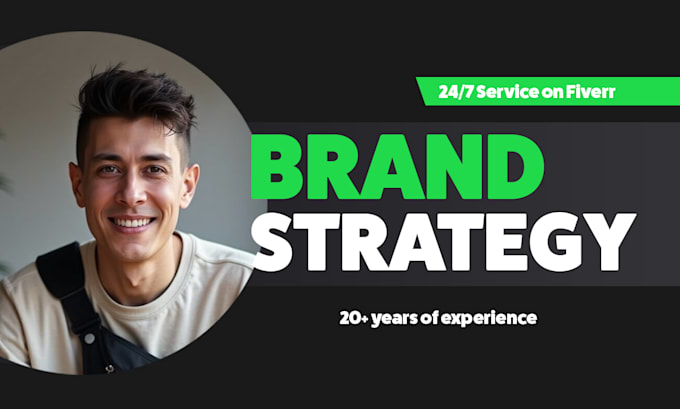 24/7 Service on Fiverr

BRAND STRATEGY

20+ years of experience